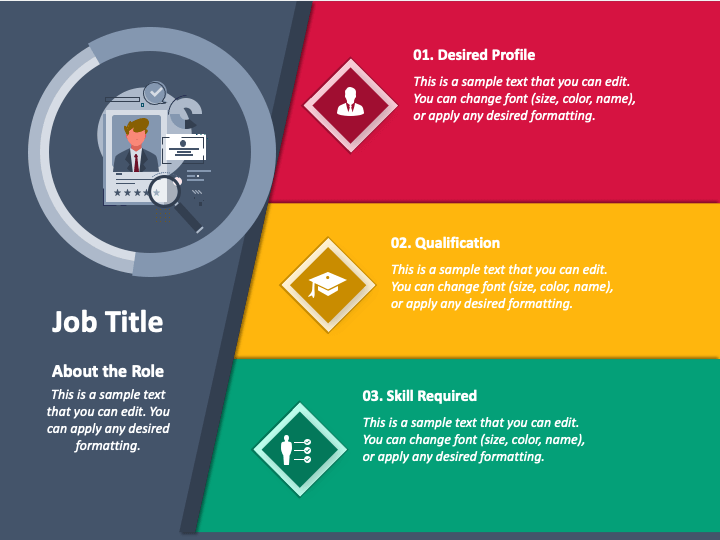 Job Title

About the Role

This is a sample text that you can edit. You can apply any desired formatting.

01. Desired Profile

This is a sample text that you can edit. You can change font (size, color, name), or apply any desired formatting.

02. Qualification

This is a sample text that you can edit. You can change font (size, color, name), or apply any desired formatting.

03. Skill Required

This is a sample text that you can edit. You can change font (size, color, name), or apply any desired formatting.